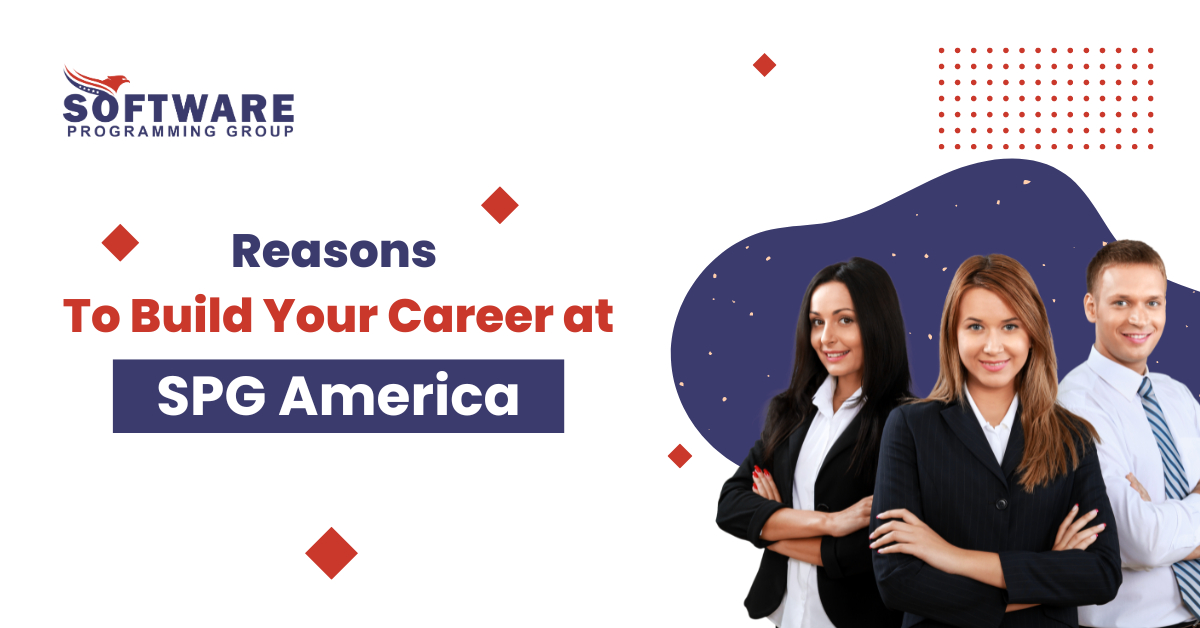 SOFTWARE
PROGRAMMING GROUP

Reasons
To Build Your Career at
SPG America